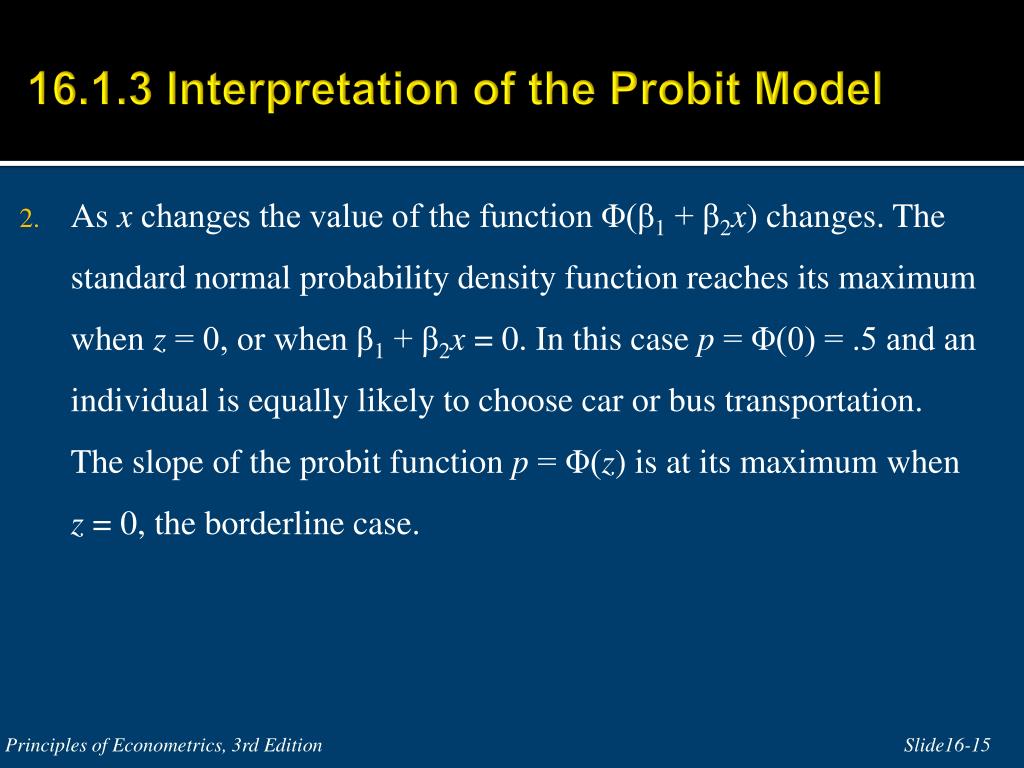 16.1.3 Interpretation of the Probit Model

2. As $x$ changes the value of the function $\Phi(\beta_1 + \beta_2 x)$ changes. The standard normal probability density function reaches its maximum when $z = 0$, or when $\beta_1 + \beta_2 x = 0$. In this case $p = \Phi(0) = .5$ and an individual is equally likely to choose car or bus transportation. The slope of the probit function $p = \Phi(z)$ is at its maximum when $z = 0$, the borderline case.

Principles of Econometrics, 3rd Edition

Slide16-15